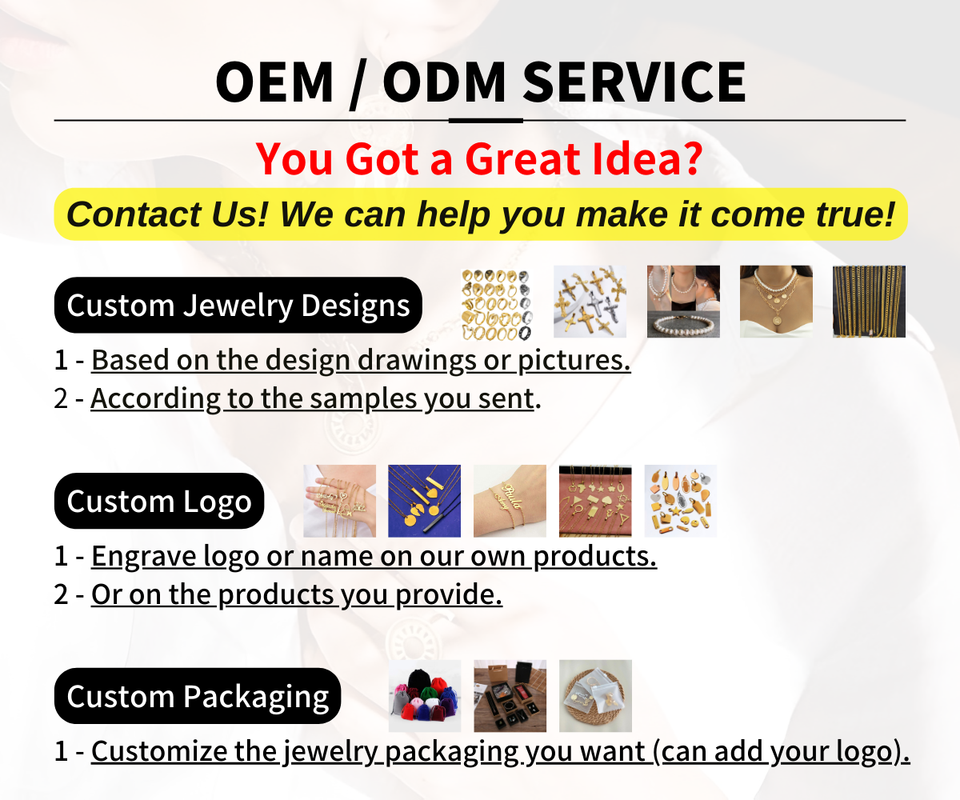 OEM / ODM SERVICE

You Got a Great Idea?

Contact Us! We can help you make it come true!

Custom Jewelry Designs

1 - Based on the design drawings or pictures.

2 - According to the samples you sent.

Custom Logo

1 - Engrave logo or name on our own products.

2 - Or on the products you provide.

Custom Packaging

1 - Customize the jewelry packaging you want (can add your logo).